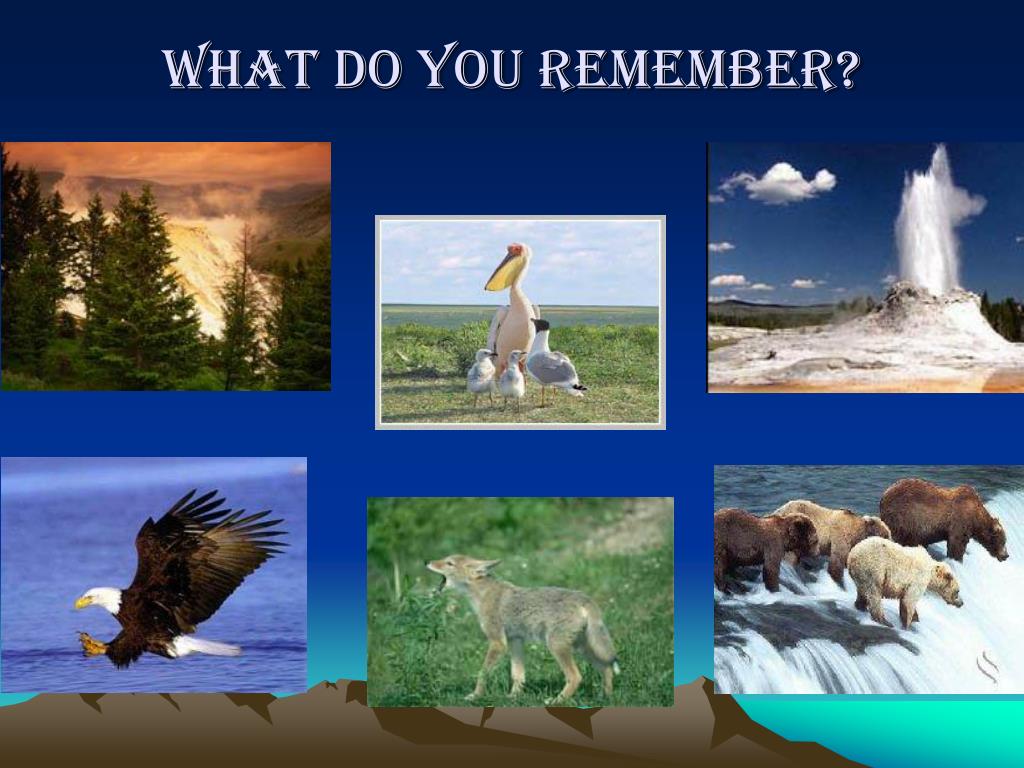 WHAT DO YOU REMEMBER?